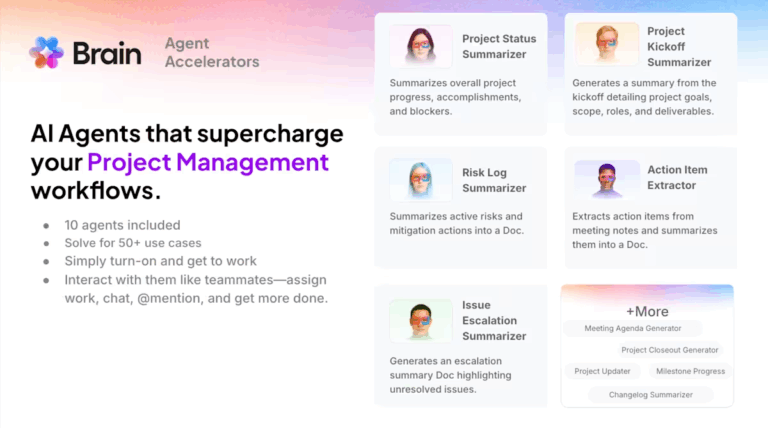 Brain Agent Accelerators

AI Agents that supercharge your Project Management workflows.

- 10 agents included
- Solve for 50+ use cases
- Simply turn-on and get to work
- Interact with them like teammates—assign work, chat, @mention, and get more done.

Project Status Summarizer

Summarizes overall project progress, accomplishments, and blockers.

Project Kickoff Summarizer

Generates a summary from the kickoff detailing project goals, scope, roles, and deliverables.

Risk Log Summarizer

Summarizes active risks and mitigation actions into a Doc.

Action Item Extractor

Extracts action items from meeting notes and summarizes them into a Doc.

Issue Escalation Summarizer

Generates an escalation summary Doc highlighting unresolved issues.

+More

Meeting Agenda Generator

Project Closeout Generator

Project Updater

Milestone Progress

Changelog Summarizer